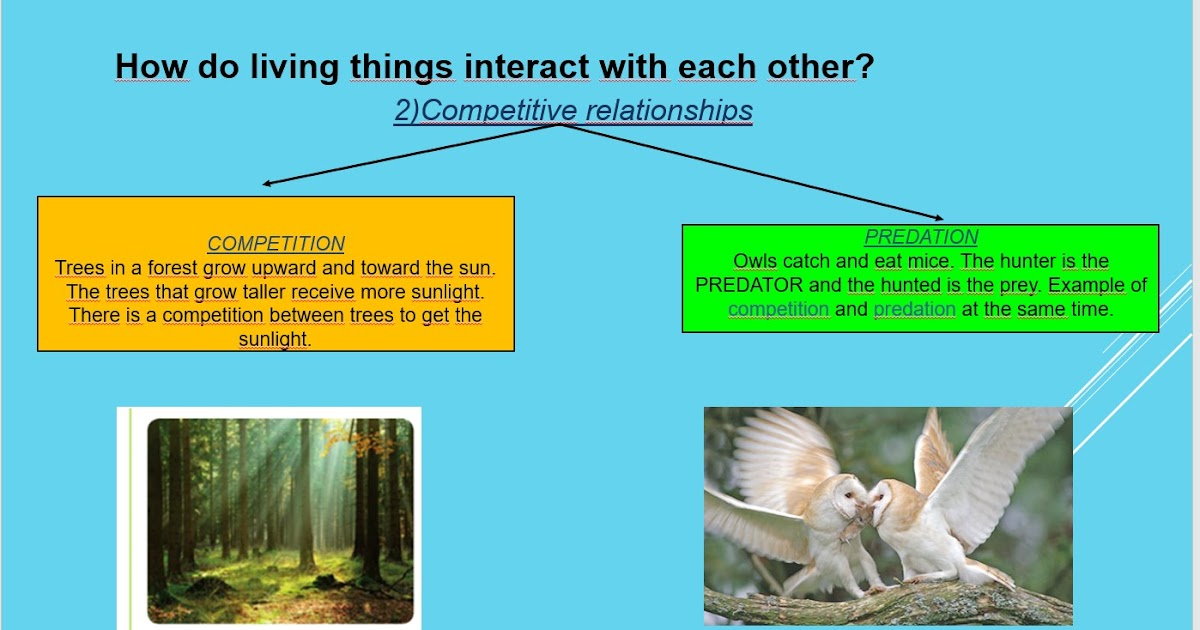 How do living things interact with each other?

2)Competitive relationships

COMPETITION
Trees in a forest grow upward and toward the sun. The trees that grow taller receive more sunlight. There is a competition between trees to get the sunlight.

PREDATION
Owls catch and eat mice. The hunter is the PREDATOR and the hunted is the prey. Example of competition and predation at the same time.